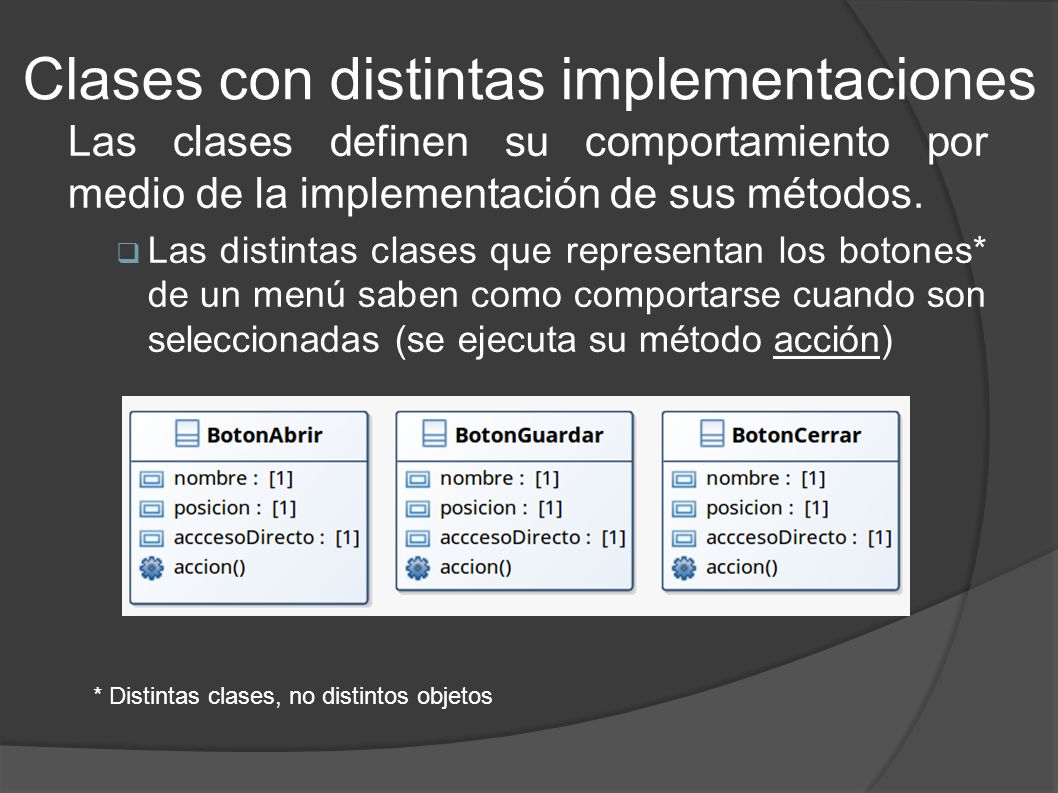 Clases con distintas implementaciones

Las clases definen su comportamiento por medio de la implementación de sus métodos.

Las distintas clases que representan los botones* de un menú saben como comportarse cuando son seleccionadas (se ejecuta su método acción)

BotonAbrir
nombre : [1]
posicion : [1]
acccesoDirecto : [1]
accion()

BotonGuardar
nombre : [1]
posicion : [1]
acccesoDirecto : [1]
accion()

BotonCerrar
nombre : [1]
posicion : [1]
acccesoDirecto : [1]
accion()

* Distintas clases, no distintos objetos